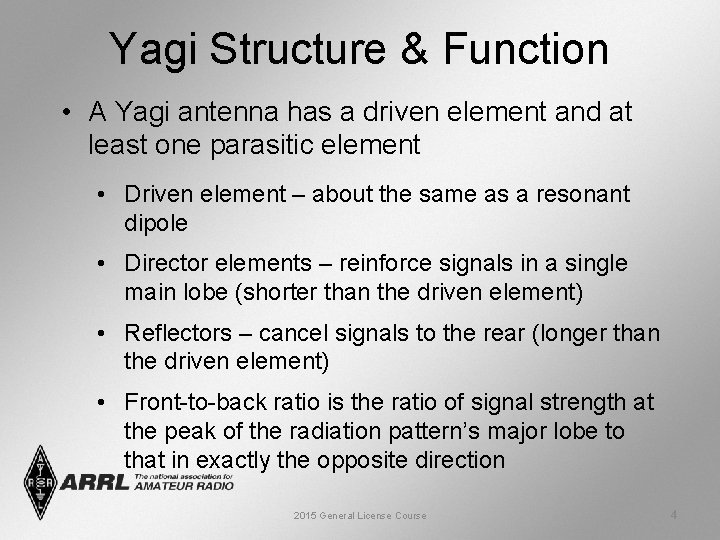 Yagi Structure & Function

• A Yagi antenna has a driven element and at least one parasitic element

• Driven element – about the same as a resonant dipole

• Director elements – reinforce signals in a single main lobe (shorter than the driven element)

• Reflectors – cancel signals to the rear (longer than the driven element)

• Front-to-back ratio is the ratio of signal strength at the peak of the radiation pattern's major lobe to that in exactly the opposite direction

ARRL The national association for AMATEUR RADIO

2015 General License Course

4